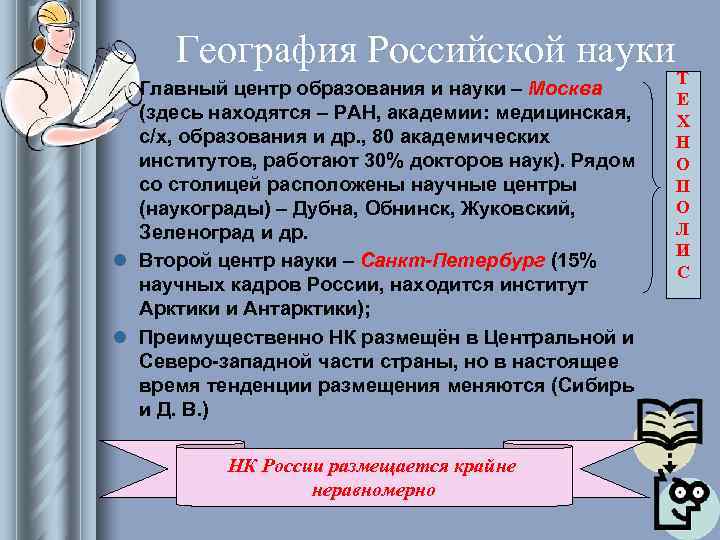 География Российской науки

Главный центр образования и науки – Москва (здесь находятся – РАН, академии: медицинская, с/х, образования и др., 80 академических институтов, работают 30% докторов наук). Рядом со столицей расположены научные центры (наукограды) – Дубна, Обнинск, Жуковский, Зеленоград и др.

Второй центр науки – Санкт-Петербург (15% научных кадров России, находится институт Арктики и Антарктики);

Преимущественно НК размещён в Центральной и Северо-западной части страны, но в настоящее время тенденции размещения меняются (Сибирь и Д. В.)

Т Е Х Н О П О Л И С

НК России размещается крайне неравномерно